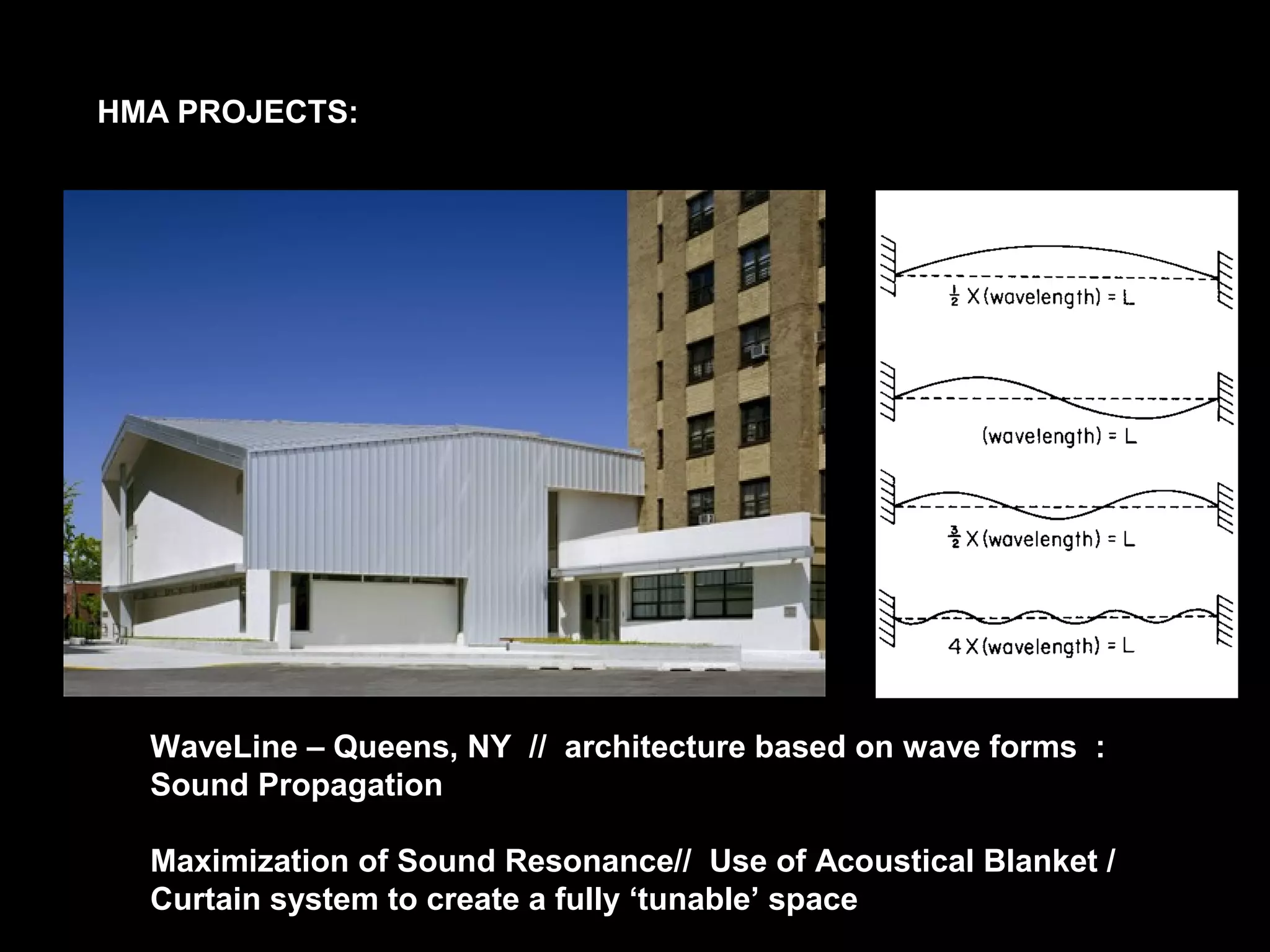 HMA PROJECTS:

$\frac{1}{2}$ X (wavelength) = L

(wavelength) = L

$\frac{3}{2}$ X (wavelength) = L

4 X (wavelength) = L

WaveLine – Queens, NY // architecture based on wave forms : Sound Propagation

Maximization of Sound Resonance// Use of Acoustical Blanket / Curtain system to create a fully ‘tunable’ space